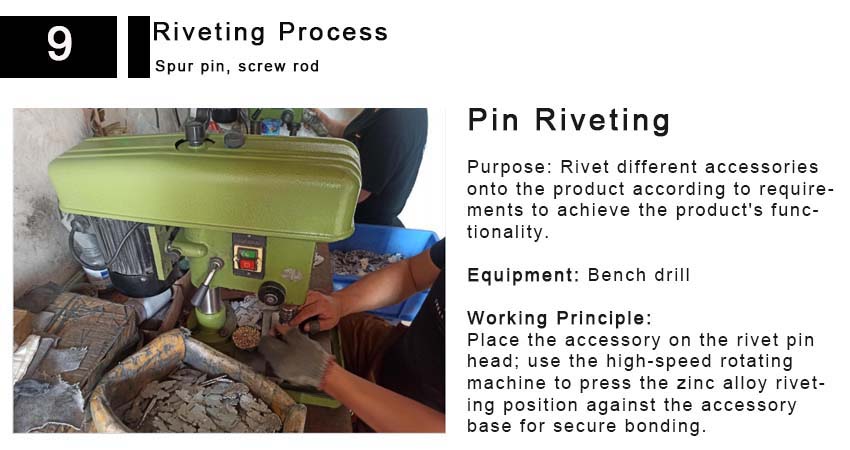 9

Riveting Process

Spur pin, screw rod

Pin Riveting

Purpose: Rivet different accessories onto the product according to requirements to achieve the product's functionality.

Equipment: Bench drill

Working Principle:
Place the accessory on the rivet pin head; use the high-speed rotating machine to press the zinc alloy riveting position against the accessory base for secure bonding.